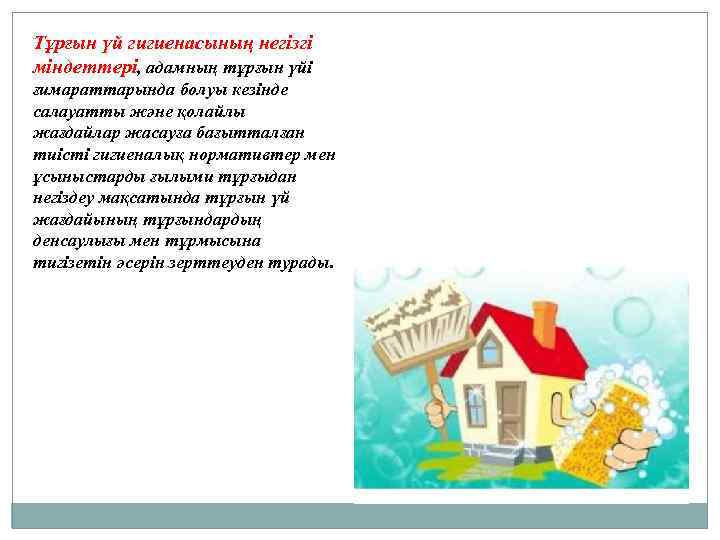 Тұрғын үй гигиенасының негізгі міндеттері, адамның тұрғын үйі ғимараттарында болуы кезінде салауатты және қолайлы жағдайлар жасауға бағытталған тиісті гигиеналық нормативтер мен ұсыныстарды ғылыми тұрғыдан негіздеу мақсатында тұрғын үй жағдайының тұрғындардың денсаулығы мен тұрмысына тигізетін әсерін зерттеуден тұрады.